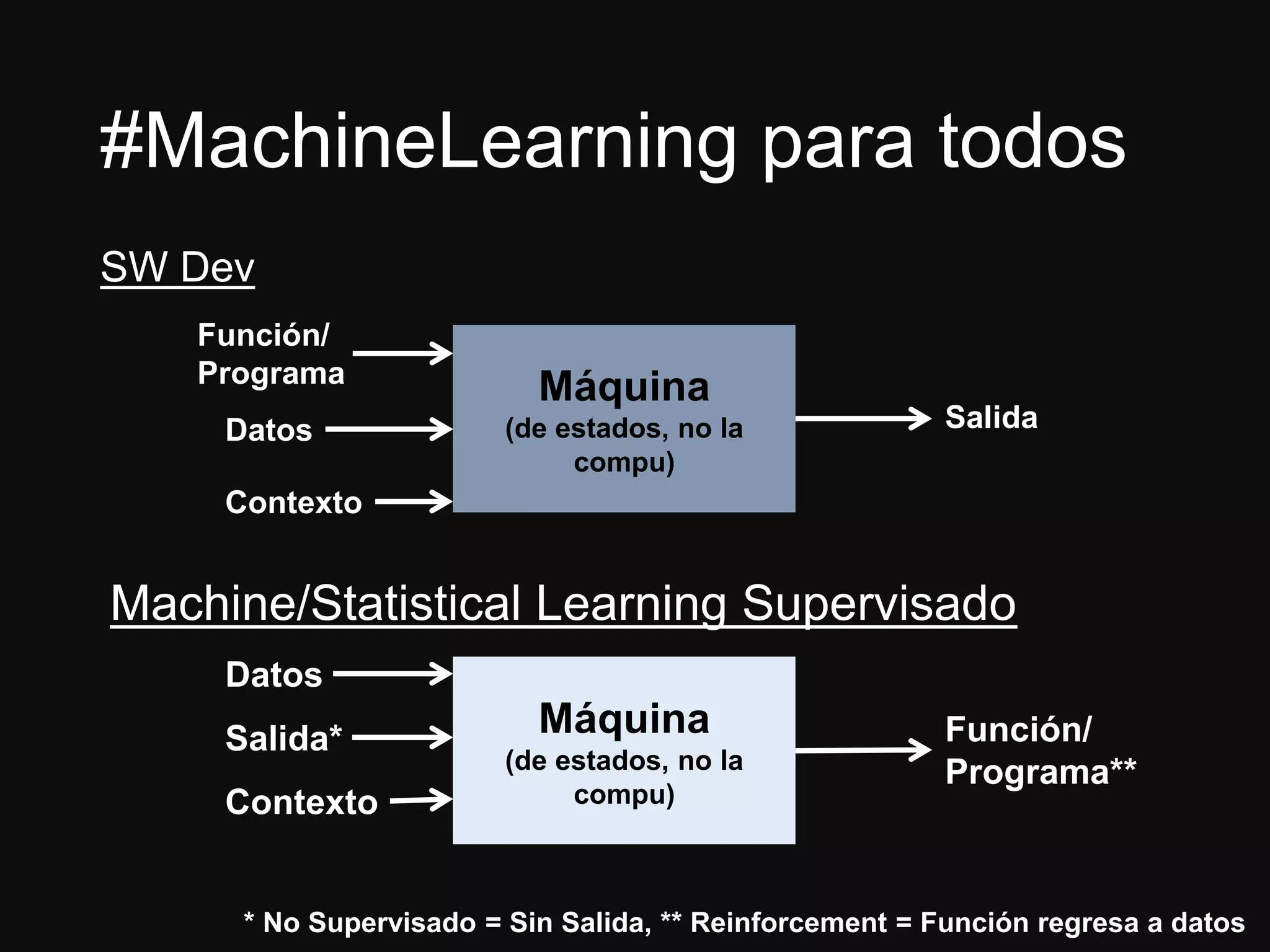 #MachineLearning para todos

SW Dev

Función/ Programa

Datos

Contexto

Máquina
(de estados, no la compu)

Salida

Machine/Statistical Learning Supervisado

Datos

Salida*

Contexto

Máquina
(de estados, no la compu)

Función/ Programa**

* No Supervisado = Sin Salida, ** Reinforcement = Función regresa a datos